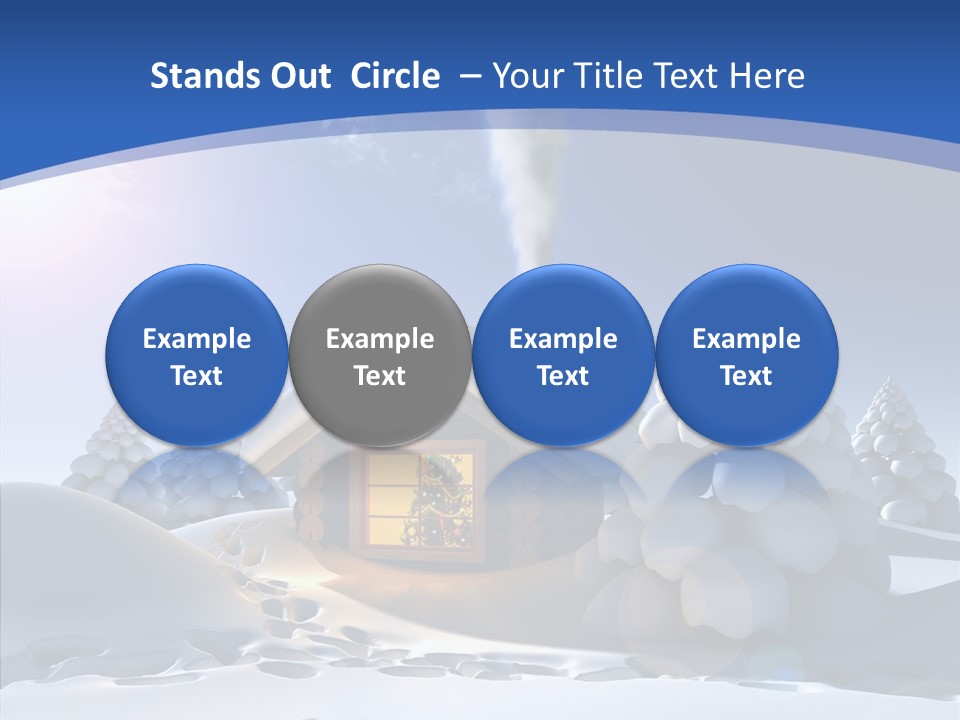 Stands Out Circle – Your Title Text Here

Example Text

Example Text

Example Text

Example Text